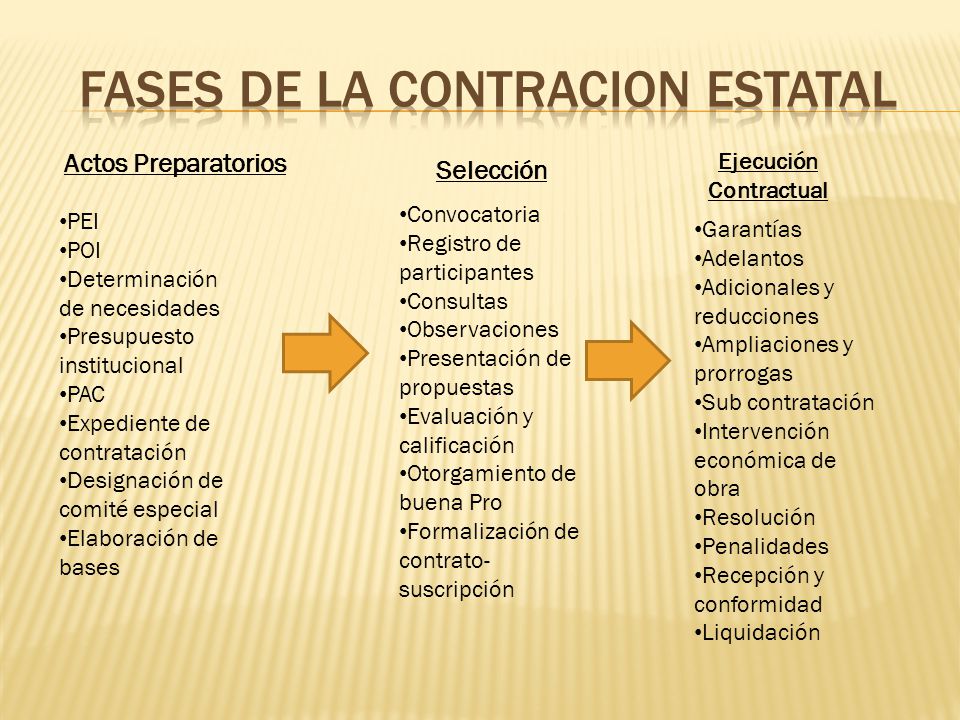 FASES DE LA CONTRACION ESTATAL

Actos Preparatorios

•PEI
•POI
•Determinación de necesidades
•Presupuesto institucional
•PAC
•Expediente de contratación
•Designación de comité especial
•Elaboración de bases

Selección

•Convocatoria
•Registro de participantes
•Consultas
•Observaciones
•Presentación de propuestas
•Evaluación y calificación
•Otorgamiento de buena Pro
•Formalización de contrato-suscripción

Ejecución Contractual

•Garantías
•Adelantos
•Adicionales y reducciones
•Ampliaciones y prorrogas
•Sub contratación
•Intervención económica de obra
•Resolución
•Penalidades
•Recepción y conformidad
•Liquidación